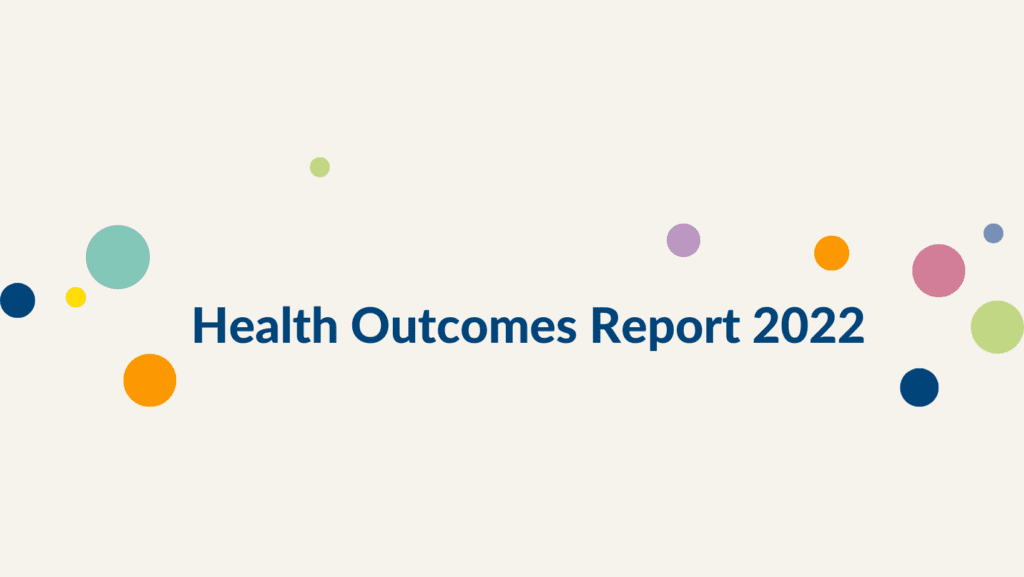 Health Outcomes Report 2022